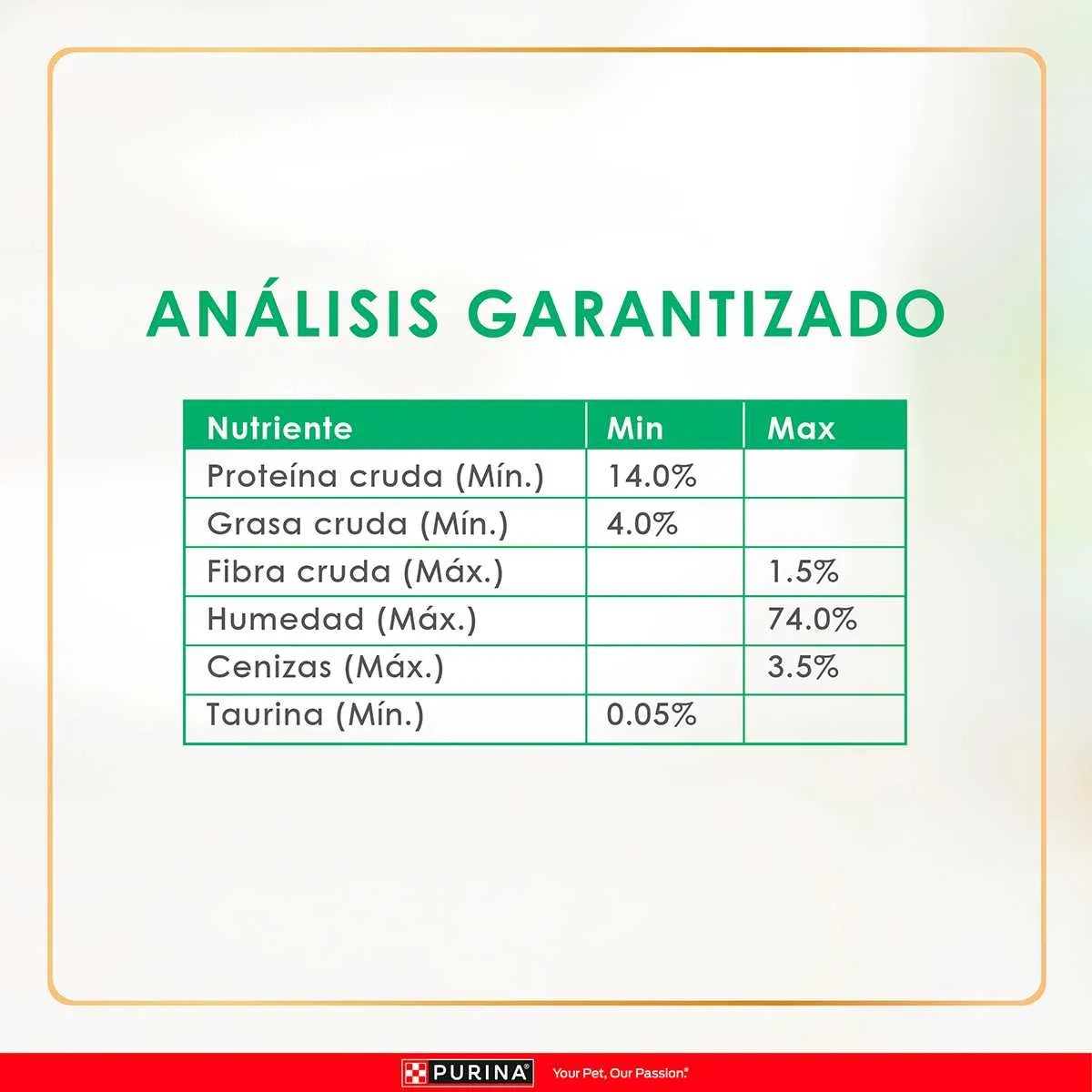 ANÁLISIS GARANTIZADO

| Nutriente | Min | Max |
|---|---|---|
| Proteína cruda (Mín.) | 14.0% | |
| Grasa cruda (Mín.) | 4.0% | |
| Fibra cruda (Máx.) | | 1.5% |
| Humedad (Máx.) | | 74.0% |
| Cenizas (Máx.) | | 3.5% |
| Taurina (Mín.) | 0.05% | |

PURINA® Your Pet, Our Passion.®